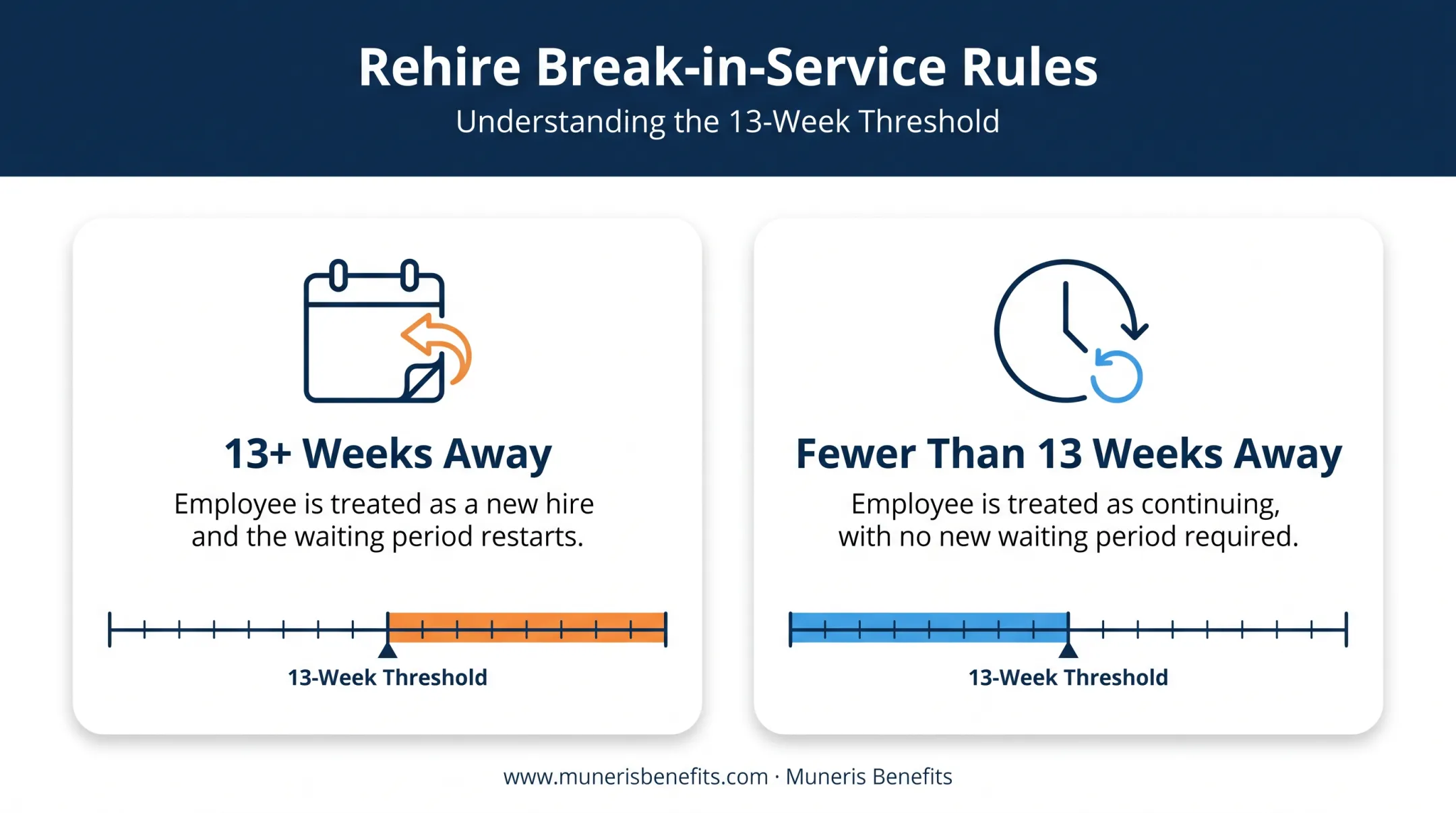 Rehire Break-in-Service Rules

Understanding the 13-Week Threshold

13+ Weeks Away

Employee is treated as a new hire and the waiting period restarts.

13-Week Threshold

Fewer Than 13 Weeks Away

Employee is treated as continuing, with no new waiting period required.

13-Week Threshold

www.munerisbenefits.com · Muneris Benefits